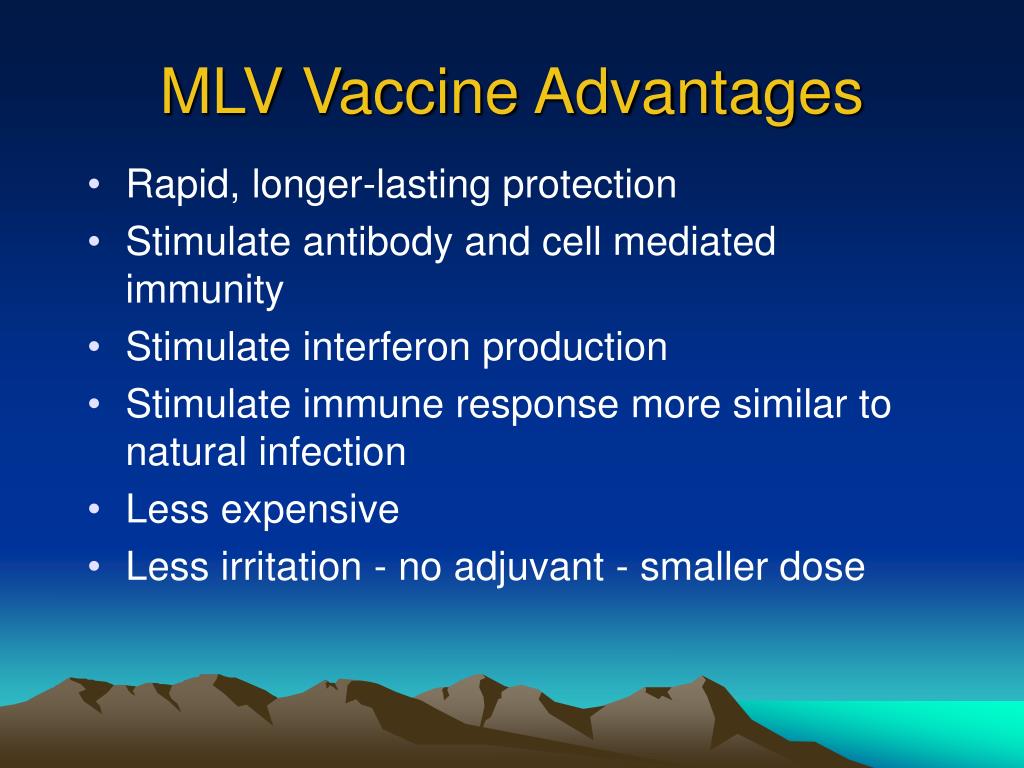 MLV Vaccine Advantages

• Rapid, longer-lasting protection
• Stimulate antibody and cell mediated immunity
• Stimulate interferon production
• Stimulate immune response more similar to natural infection
• Less expensive
• Less irritation - no adjuvant - smaller dose